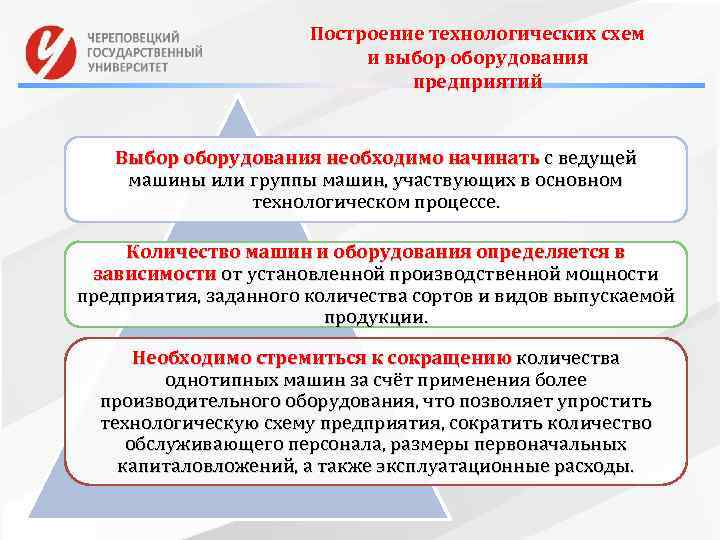 ЧЕРЕПОВЕЦКИЙ ГОСУДАРСТВЕННЫЙ УНИВЕРСИТЕТ

Построение технологических схем и выбор оборудования предприятий

Выбор оборудования необходимо начинать с ведущей машины или группы машин, участвующих в основном технологическом процессе.

Количество машин и оборудования определяется в зависимости от установленной производственной мощности предприятия, заданного количества сортов и видов выпускаемой продукции.

Необходимо стремиться к сокращению количества однотипных машин за счёт применения более производительного оборудования, что позволяет упростить технологическую схему предприятия, сократить количество обслуживающего персонала, размеры первоначальных капиталовложений, а также эксплуатационные расходы.